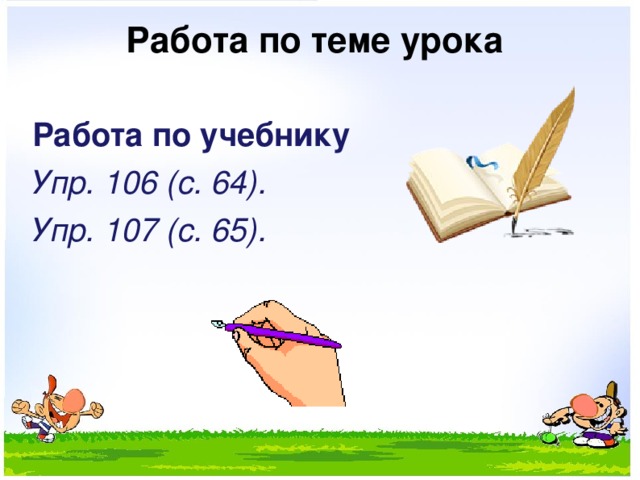 Работа по теме урока

Работа по учебнику

Упр. 106 (с. 64).

Упр. 107 (с. 65).